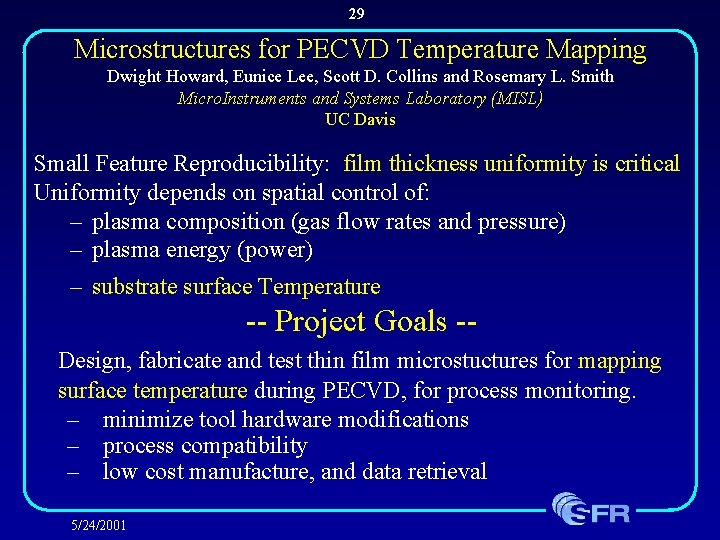 29

Microstructures for PECVD Temperature Mapping
Dwight Howard, Eunice Lee, Scott D. Collins and Rosemary L. Smith
MicroInstruments and Systems Laboratory (MISL)
UC Davis

Small Feature Reproducibility: film thickness uniformity is critical
Uniformity depends on spatial control of:
– plasma composition (gas flow rates and pressure)
– plasma energy (power)
– substrate surface Temperature

-- Project Goals --

Design, fabricate and test thin film microstuctures for mapping surface temperature during PECVD, for process monitoring.
– minimize tool hardware modifications
– process compatibility
– low cost manufacture, and data retrieval

5/24/2001

SFR